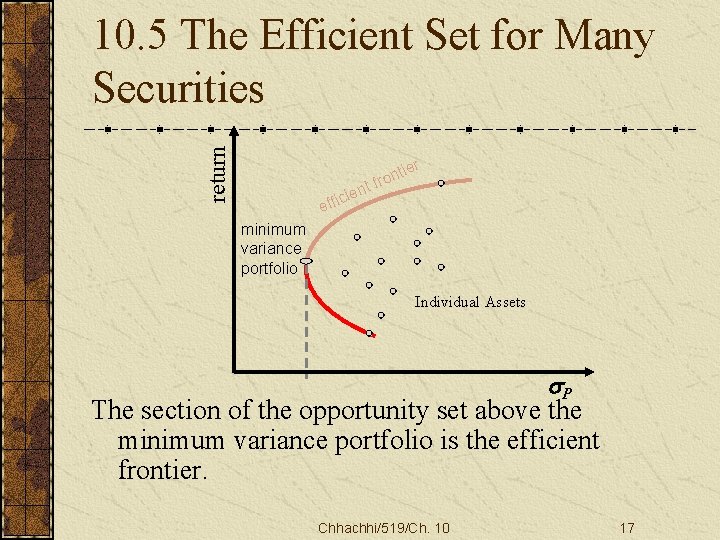 10.5 The Efficient Set for Many Securities

return

efficient frontier

minimum variance portfolio

Individual Assets

$\sigma_P$

The section of the opportunity set above the minimum variance portfolio is the efficient frontier.

Chhachhi/519/Ch. 10

17